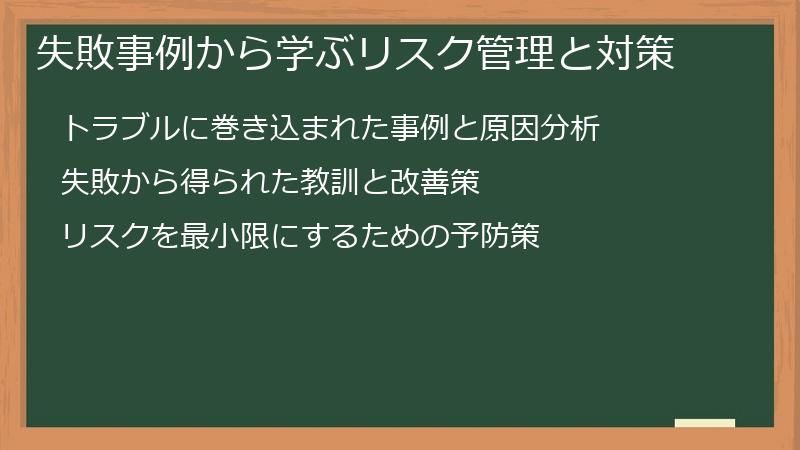 失敗事例から学ぶリスク管理と対策

トラブルに巻き込まれた事例と原因分析

失敗から得られた教訓と改善策

リスクを最小限にするための予防策